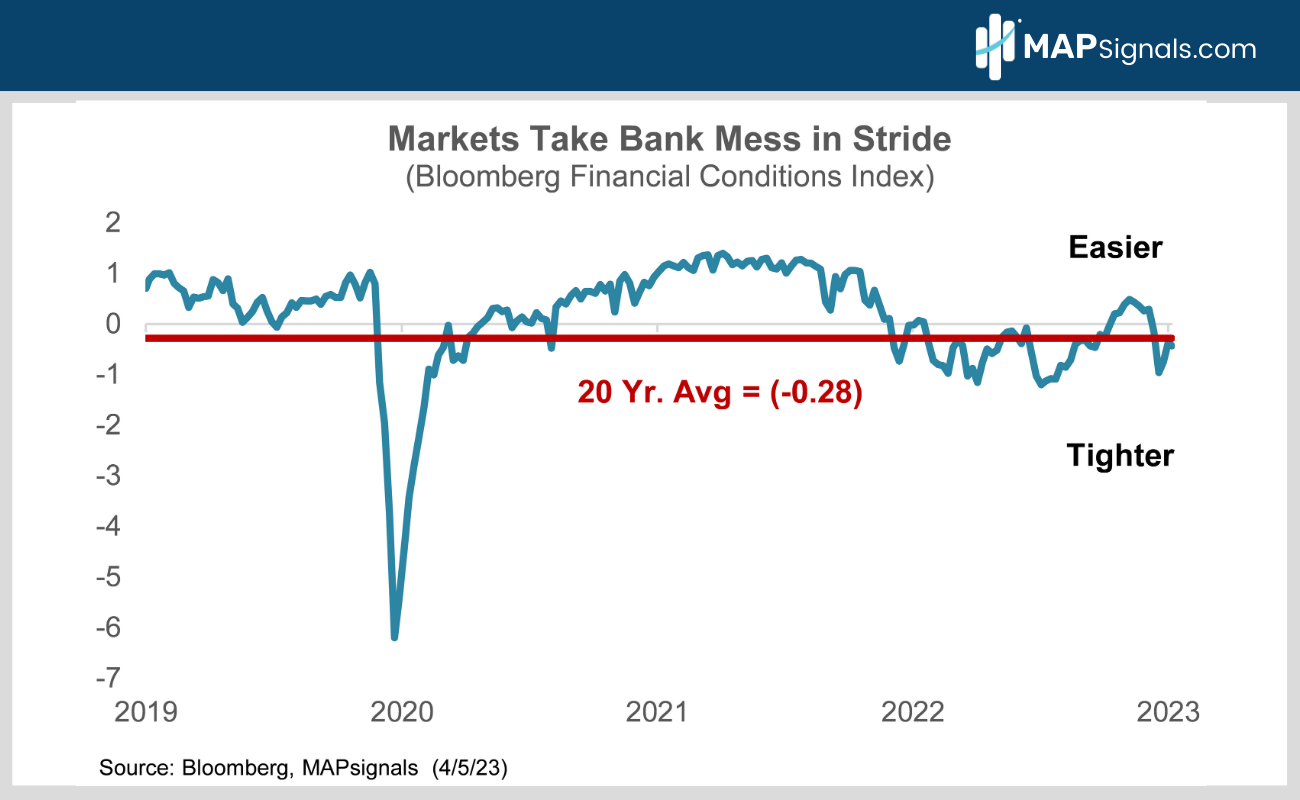 MAPSignals.com

Markets Take Bank Mess in Stride
(Bloomberg Financial Conditions Index)

2
1
0
-1
-2
-3
-4
-5
-6
-7

Easier

20 Yr. Avg = (-0.28)

Tighter

2019 2020 2021 2022 2023

Source: Bloomberg, MAPsignals (4/5/23)